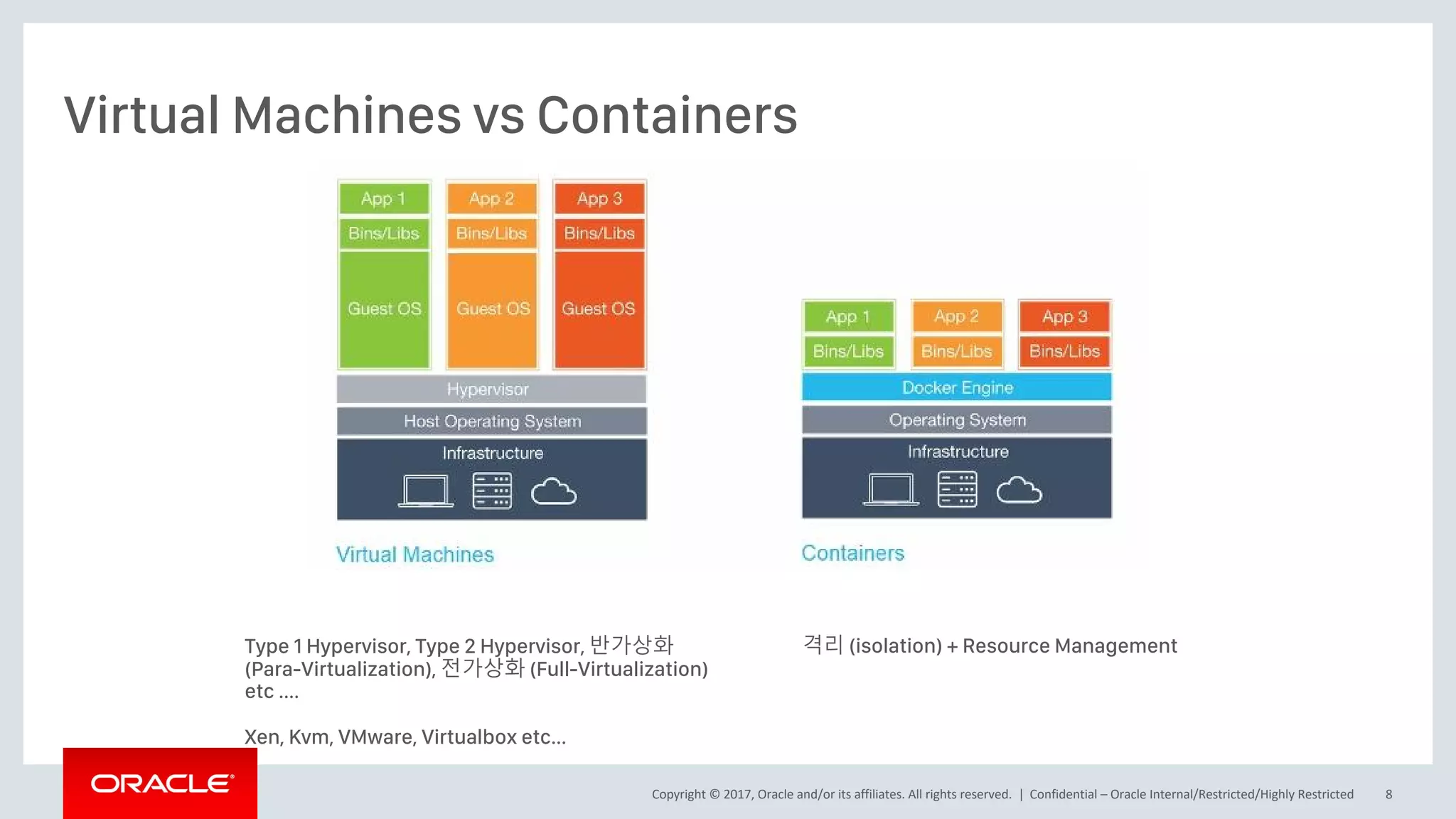 Virtual Machines vs Containers

App 1
Bins/Libs
Guest OS

App 2
Bins/Libs
Guest OS

App 3
Bins/Libs
Guest OS

Hypervisor
Host Operating System
Infrastructure

Virtual Machines

App 1
Bins/Libs

App 2
Bins/Libs

App 3
Bins/Libs

Docker Engine
Operating System
Infrastructure

Containers

Type 1 Hypervisor, Type 2 Hypervisor, 반가상화 (Para-Virtualization), 전가상화 (Full-Virtualization) etc ....

Xen, Kvm, VMware, Virtualbox etc...

격리 (isolation) + Resource Management

ORACLE

Copyright © 2017, Oracle and/or its affiliates. All rights reserved. | Confidential – Oracle Internal/Restricted/Highly Restricted 8